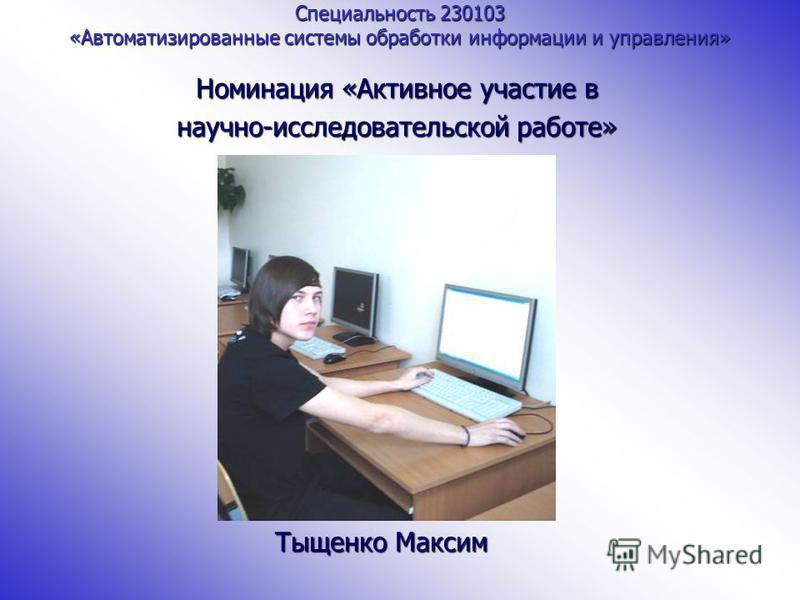 Специальность 230103
«Автоматизированные системы обработки информации и управления»

Номинация «Активное участие в научно-исследовательской работе»

Тыщенко Максим

MyShared